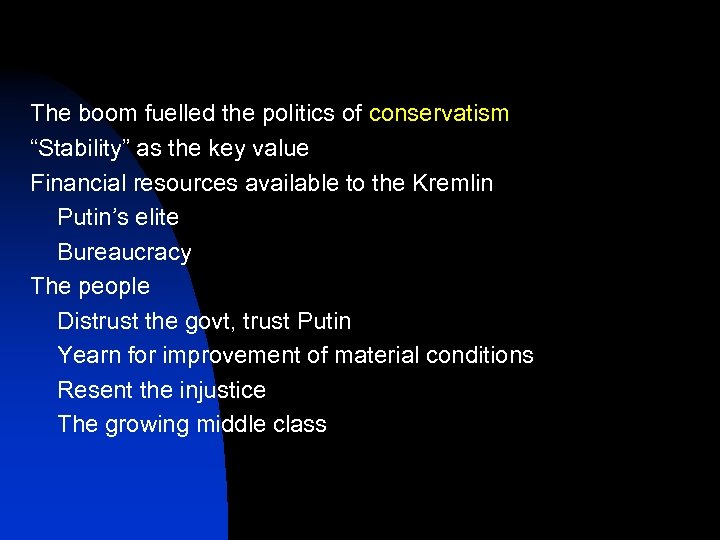 The boom fuelled the politics of conservatism
“Stability” as the key value
Financial resources available to the Kremlin
Putin’s elite
Bureaucracy
The people
Distrust the govt, trust Putin
Yearn for improvement of material conditions
Resent the injustice
The growing middle class